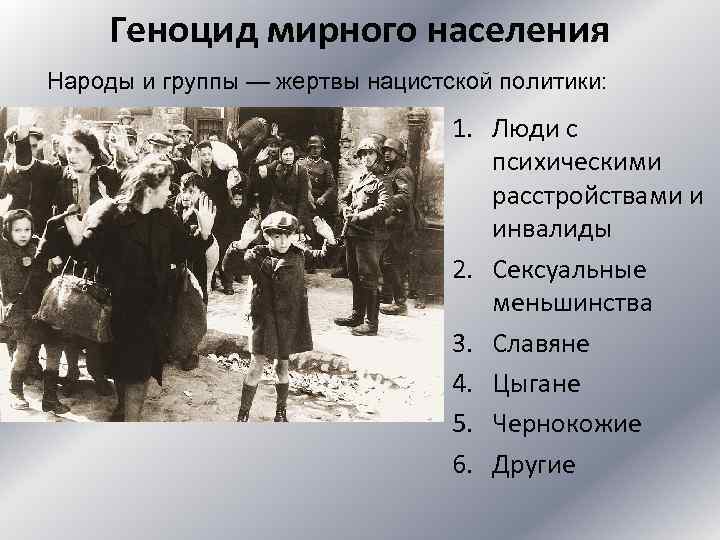 Геноцид мирного населения

Народы и группы — жертвы нацистской политики:

1. Люди с психическими расстройствами и инвалиды
2. Сексуальные меньшинства
3. Славяне
4. Цыгане
5. Чернокожие
6. Другие